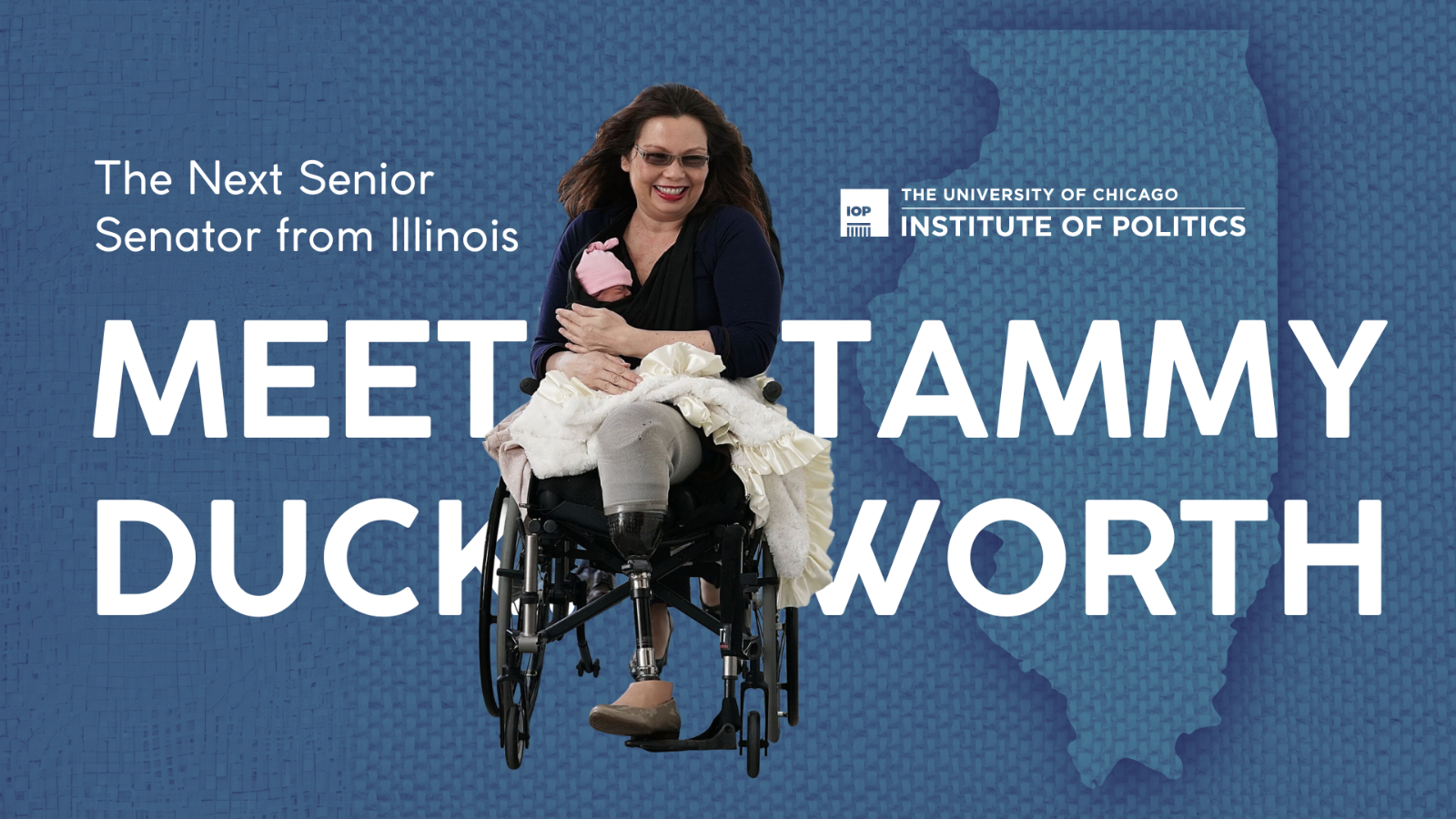 The Next Senior Senator from Illinois

IOP
THE UNIVERSITY OF CHICAGO
INSTITUTE OF POLITICS

MEET TAMMY DUCKWORTH